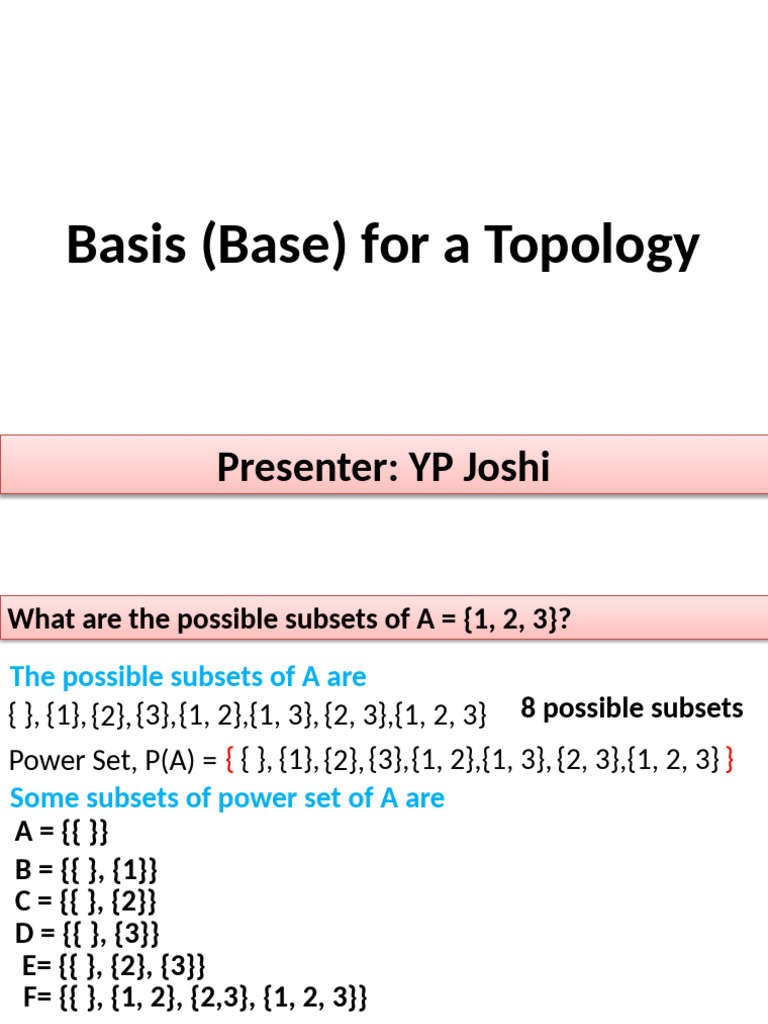 Basis (Base) for a Topology

Presenter: YP Joshi

What are the possible subsets of A = {1, 2, 3}?

The possible subsets of A are

{ }, {1}, {2}, {3}, {1, 2}, {1, 3}, {2, 3}, {1, 2, 3}

8 possible subsets

Power Set, P(A) = { { }, {1}, {2}, {3}, {1, 2}, {1, 3}, {2, 3}, {1, 2, 3} }

Some subsets of power set of A are

A = {{ }}

B = {{ }, {1}}

C = {{ }, {2}}

D = {{ }, {3}}

E= {{ }, {2}, {3}}

F= {{ }, {1, 2}, {2,3}, {1, 2, 3}}